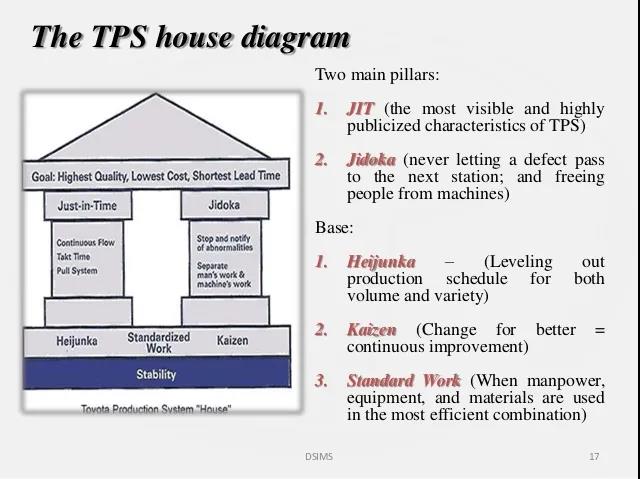 The TPS house diagram

Goal: Highest Quality, Lowest Cost, Shortest Lead Time

Just-in-Time

Continuous Flow
Takt Time
Pull System

Jidoka

Stop and notify of abnormalities
Separate man's work & machine's work

Heijunka

Standardized Work

Kaizen

Stability

Toyota Production System "House"

Two main pillars:

1. JIT (the most visible and highly publicized characteristics of TPS)

2. Jidoka (never letting a defect pass to the next station; and freeing people from machines)

Base:

1. Heijunka – (Leveling out production schedule for both volume and variety)

2. Kaizen (Change for better = continuous improvement)

3. Standard Work (When manpower, equipment, and materials are used in the most efficient combination)

DSIMS

17